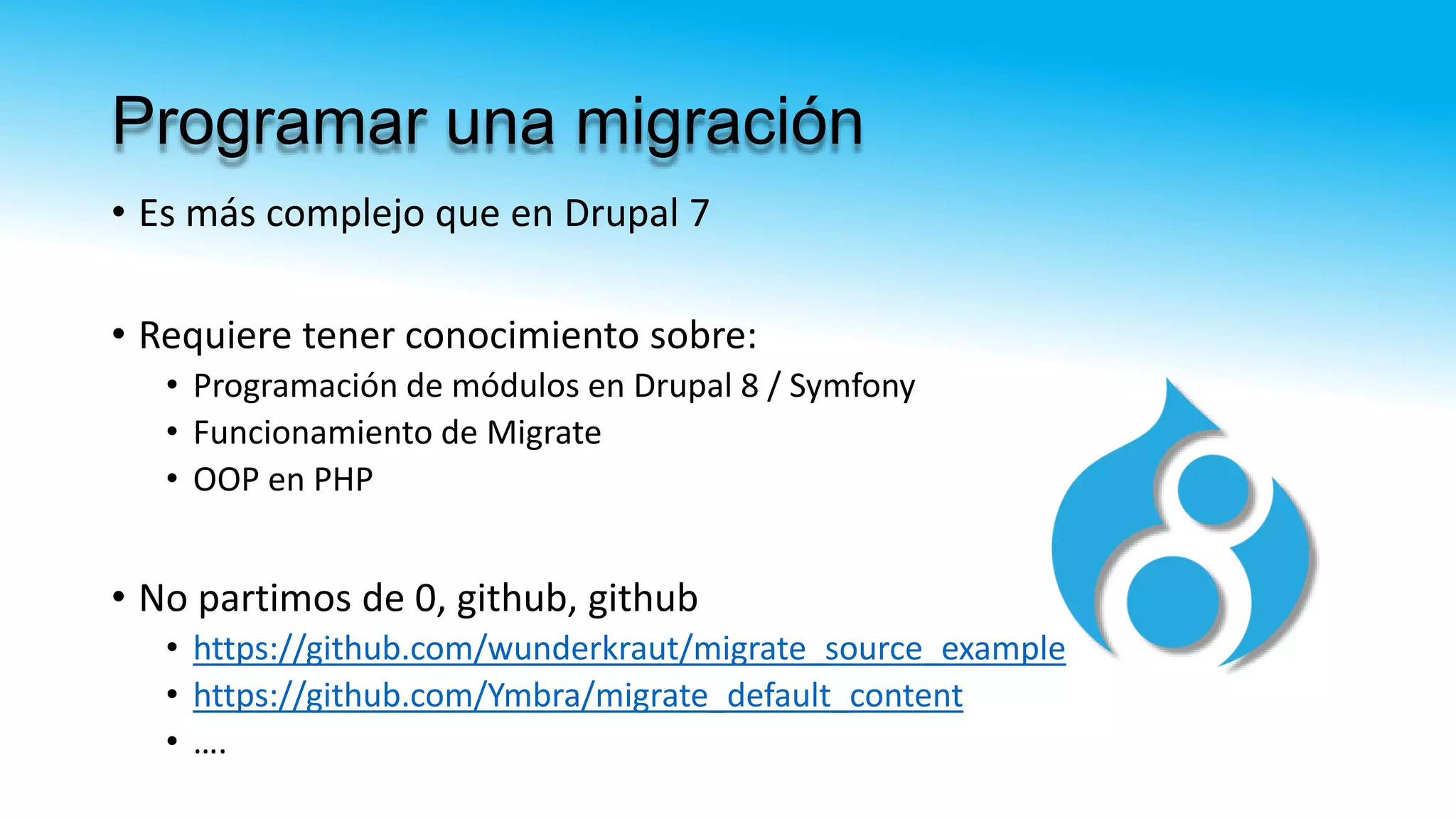 Programar una migración

• Es más complejo que en Drupal 7

• Requiere tener conocimiento sobre:
  • Programación de módulos en Drupal 8 / Symfony
  • Funcionamiento de Migrate
  • OOP en PHP

• No partimos de 0, github, github
  • https://github.com/wunderkraut/migrate_source_example
  • https://github.com/Ymbra/migrate_default_content
  • ....